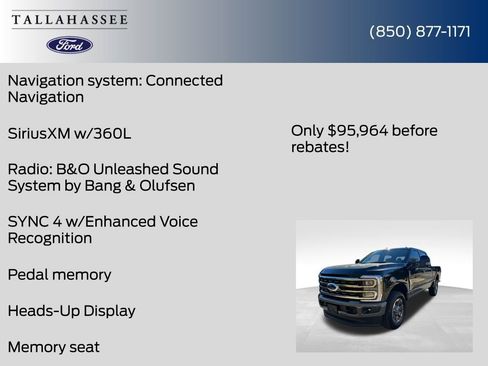 TALLAHASSEE

Ford

(850) 877-1171

Navigation system: Connected Navigation

SiriusXM w/360L

Radio: B&O Unleashed Sound System by Bang & Olufsen

SYNC 4 w/Enhanced Voice Recognition

Pedal memory

Heads-Up Display

Memory seat

Only $95,964 before rebates!